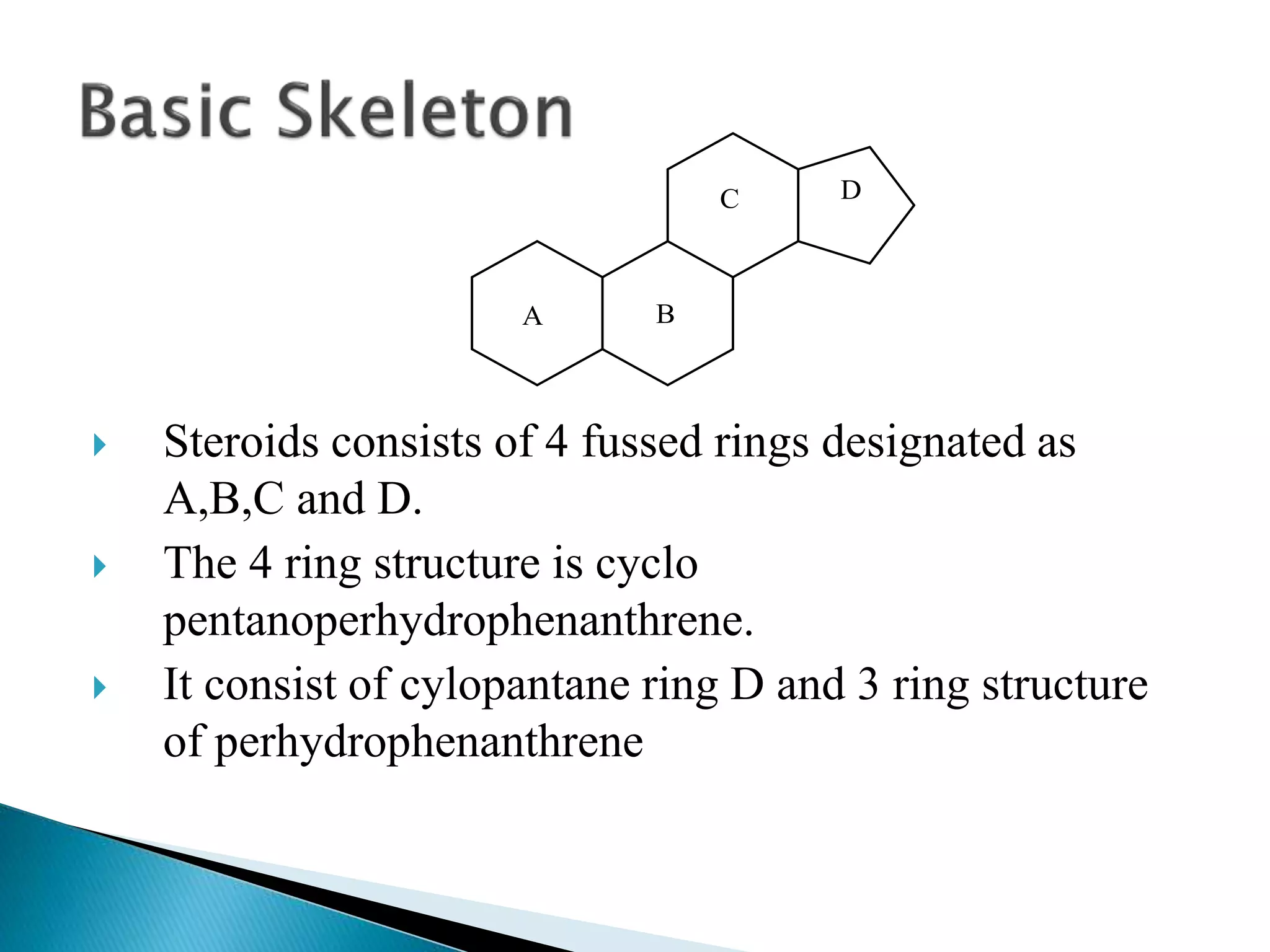 Basic Skeleton

C
D
A
B

Steroids consists of 4 fussed rings designated as A,B,C and D.

The 4 ring structure is cyclo pentanoperhydrophenanthrene.

It consist of cylopantane ring D and 3 ring structure of perhydrophenanthrene